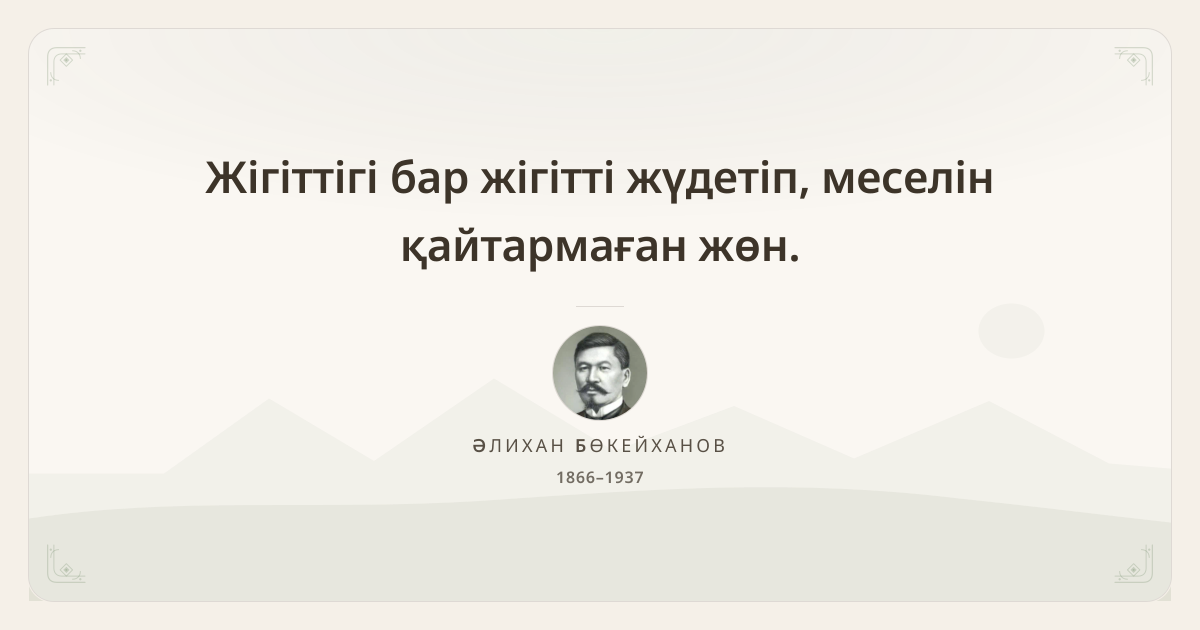 Жігіттігі бар жігітті жүдетіп, меселін қайтармаған жөн.

ӘЛИХАН БӨКЕЙХАНОВ
1866–1937